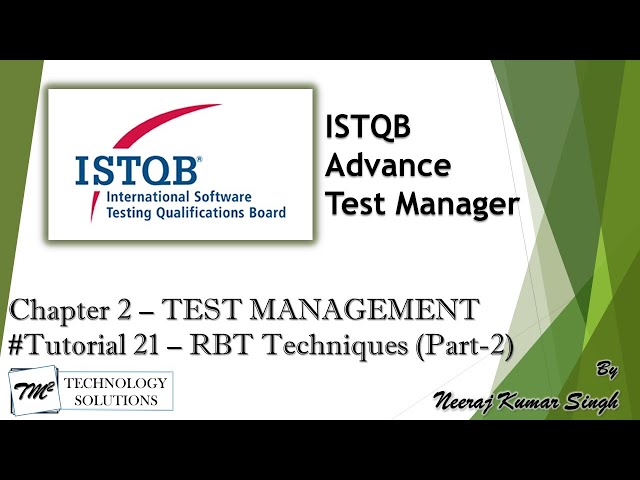 ISTQB®
International Software Testing Qualifications Board

ISTQB Advance Test Manager

Chapter 2 – TEST MANAGEMENT
#Tutorial 21 – RBT Techniques (Part-2)

TM² TECHNOLOGY SOLUTIONS

By
Neeraj Kumar Singh